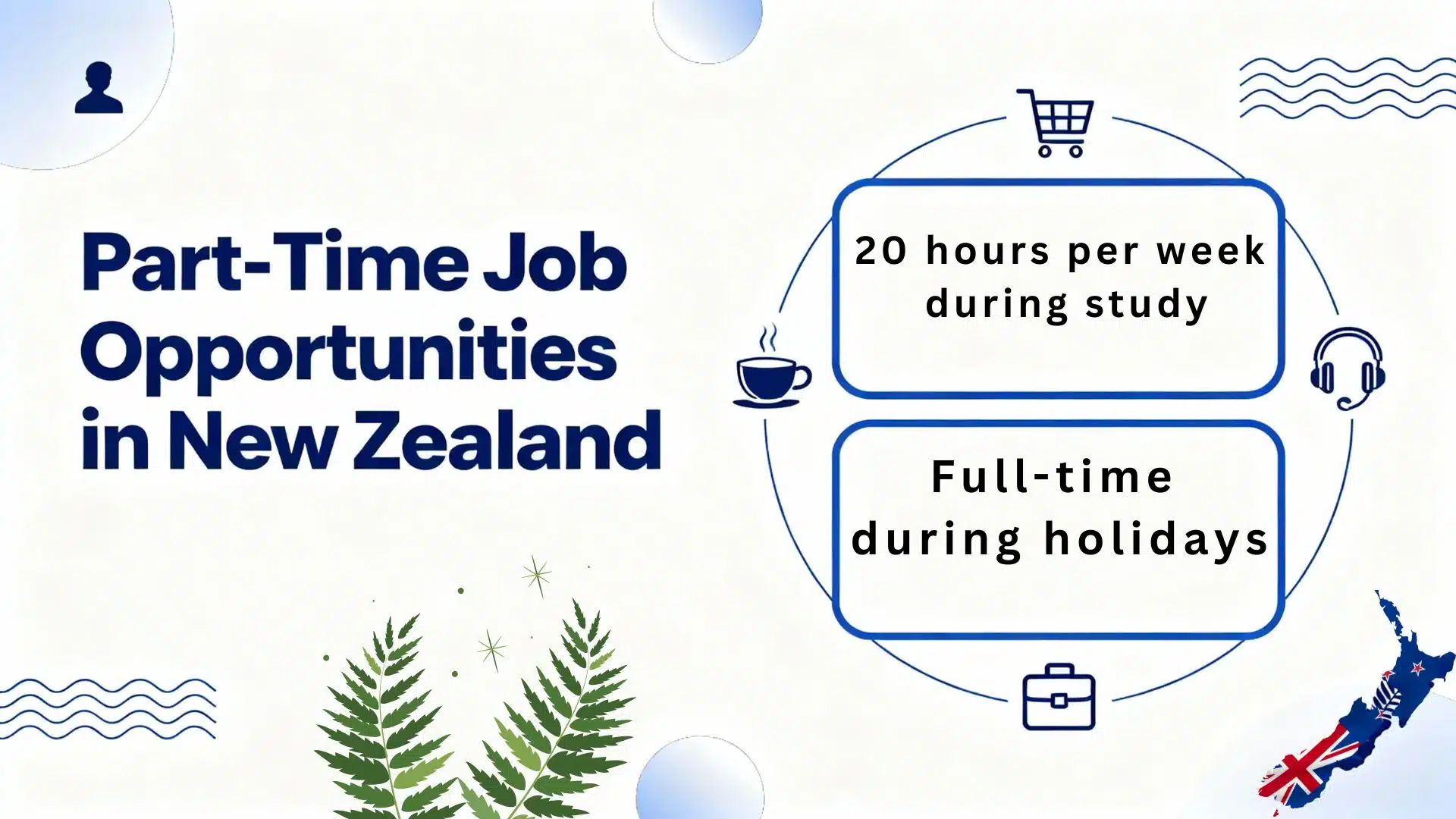 Part-Time Job Opportunities in New Zealand

20 hours per week during study

Full-time during holidays